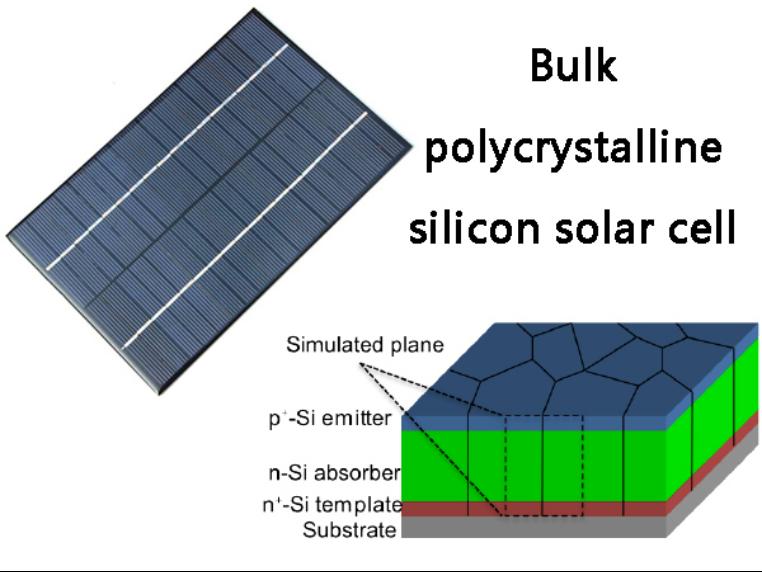 Bulk polycrystalline silicon solar cell

Simulated plane

$p^+$-Si emitter

n-Si absorber

$n^+$-Si template

Substrate